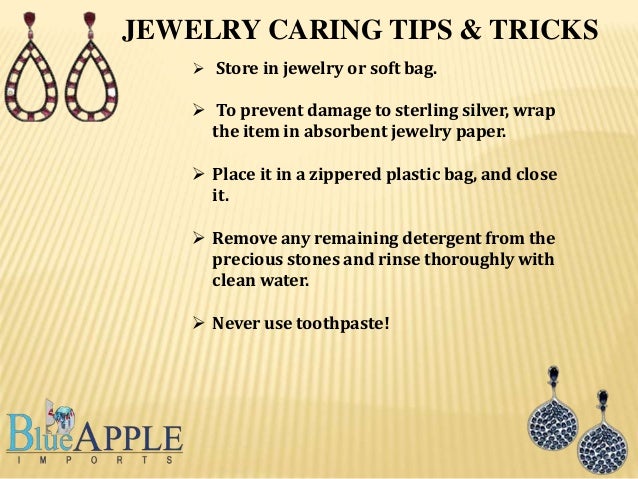 JEWELRY CARING TIPS & TRICKS

➢ Store in jewelry or soft bag.

➢ To prevent damage to sterling silver, wrap the item in absorbent jewelry paper.

➢ Place it in a zippered plastic bag, and close it.

➢ Remove any remaining detergent from the precious stones and rinse thoroughly with clean water.

➢ Never use toothpaste!

BlueAPPLE
IMPORTS